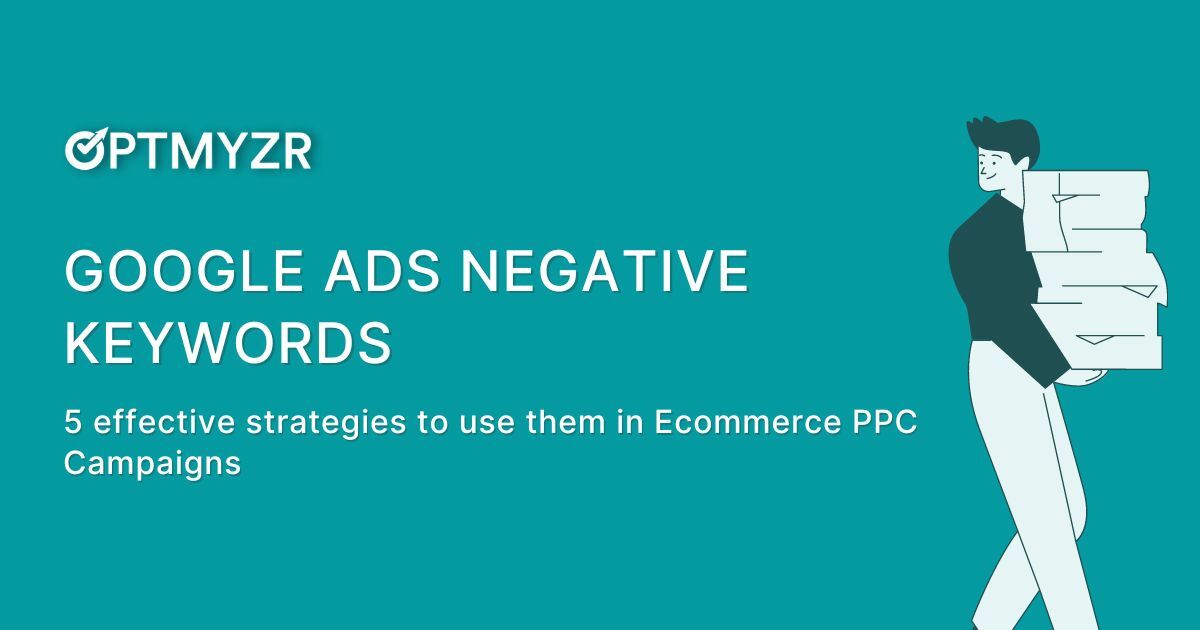 OPTMYZR

GOOGLE ADS NEGATIVE KEYWORDS

5 effective strategies to use them in Ecommerce PPC Campaigns